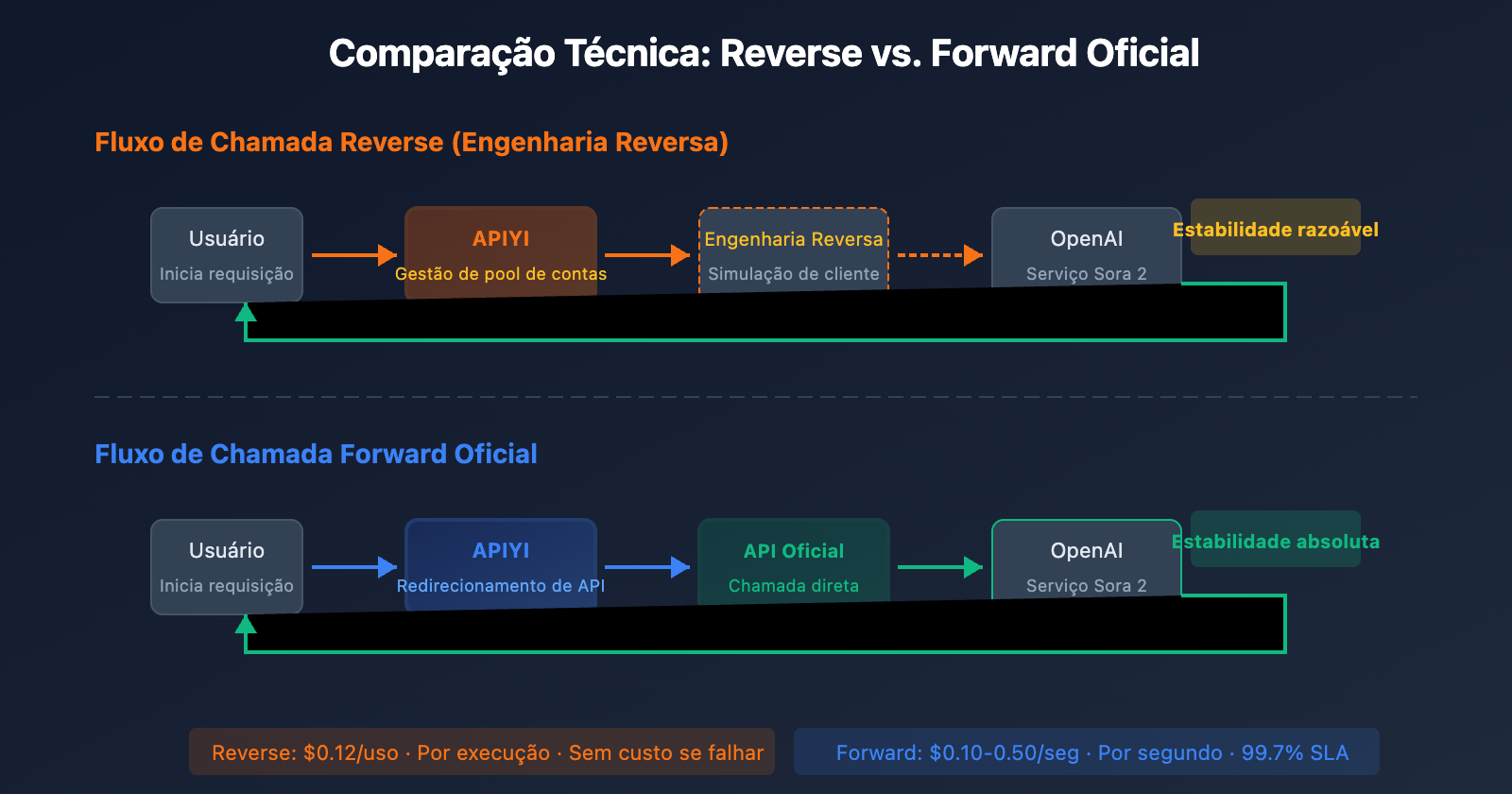 Comparação Técnica: Reverse vs. Forward Oficial

Fluxo de Chamada Reverse (Engenharia Reversa)

Usuário
Inicia requisição

APIYI
Gestão de pool de contas

Engenharia Reversa
Simulação de cliente

OpenAI
Serviço Sora 2

Estabilidade razoável

Fluxo de Chamada Forward Oficial

Usuário
Inicia requisição

APIYI
Redirecionamento de API

API Oficial
Chamada direta

OpenAI
Serviço Sora 2

Estabilidade absoluta

Reverse: $0.12/uso · Por execução · Sem custo se falhar

Forward: $0.10-0.50/seg · Por segundo · 99.7% SLA